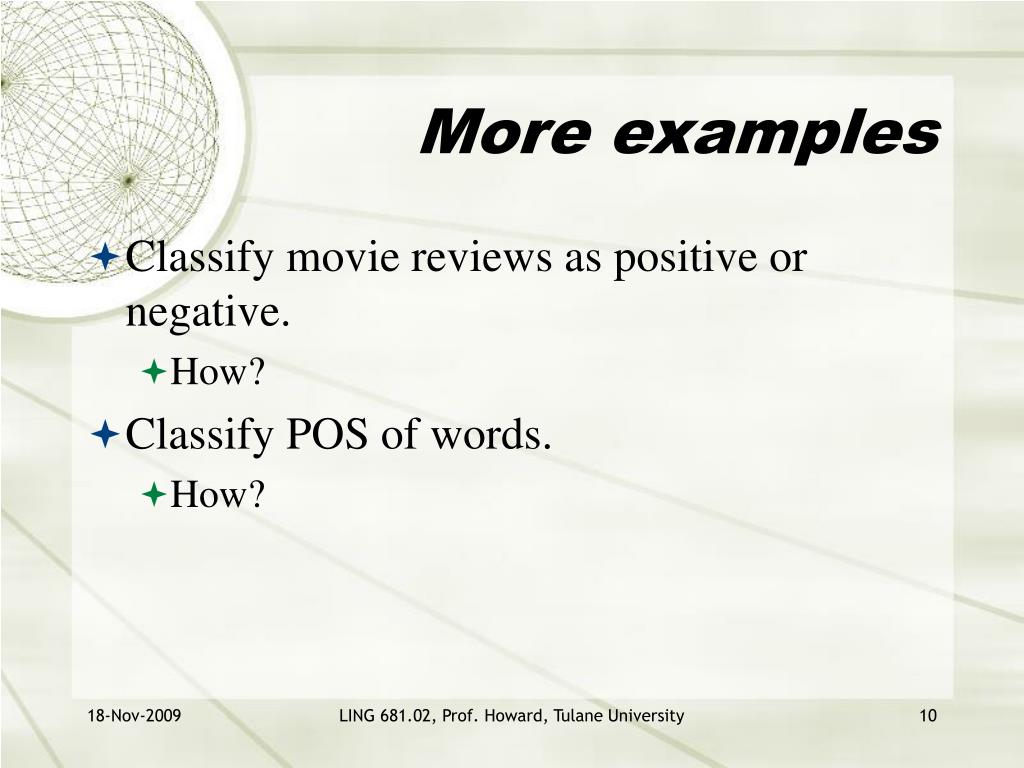 More examples

Classify movie reviews as positive or negative.

How?

Classify POS of words.

How?

18-Nov-2009

LING 681.02, Prof. Howard, Tulane University

10